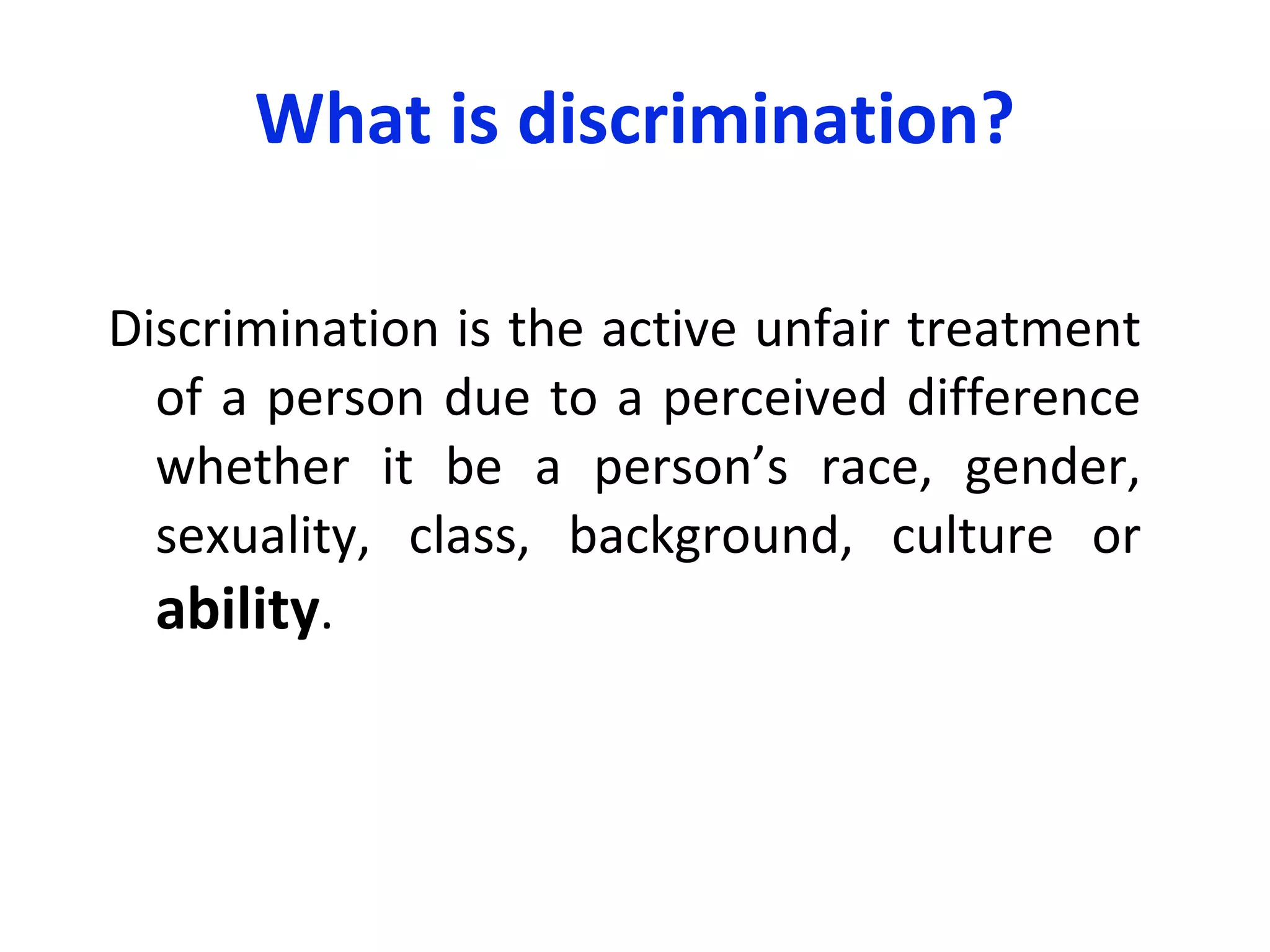 What is discrimination?

Discrimination is the active unfair treatment of a person due to a perceived difference whether it be a person’s race, gender, sexuality, class, background, culture or ability.